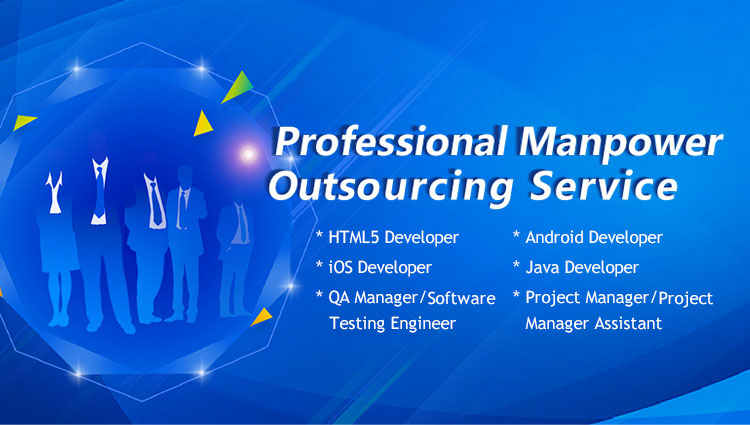 Professional Manpower Outsourcing Service

* HTML5 Developer
* iOS Developer
* QA Manager/Software Testing Engineer

* Android Developer
* Java Developer
* Project Manager/Project Manager Assistant